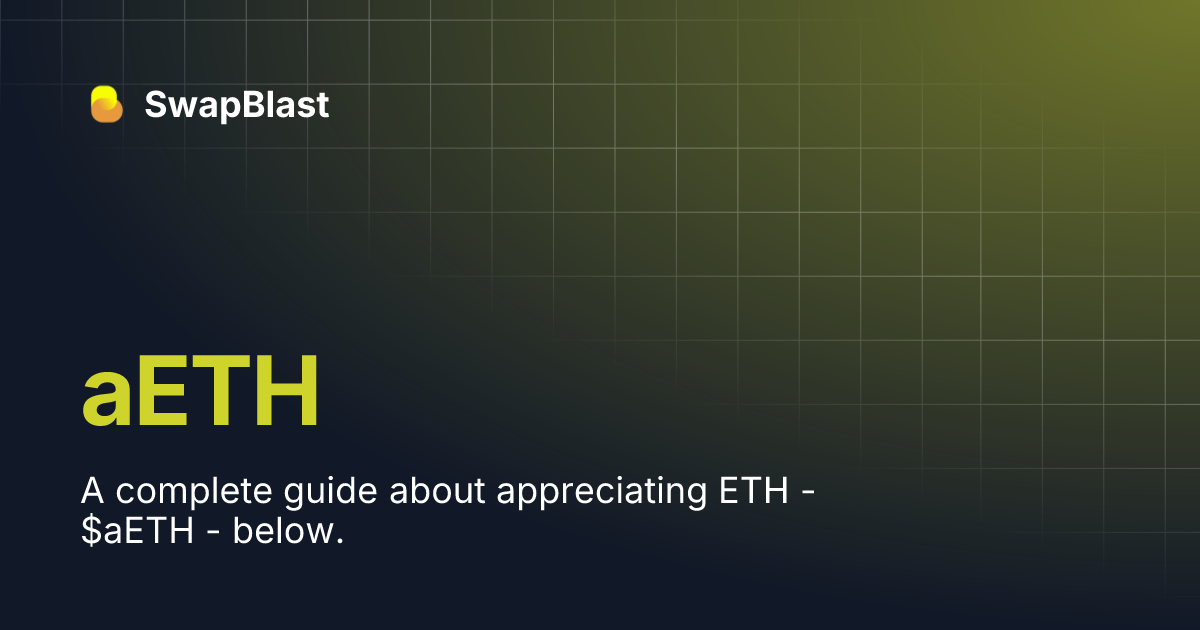 SwapBlast

aETH

A complete guide about appreciating ETH - \$aETH - below.